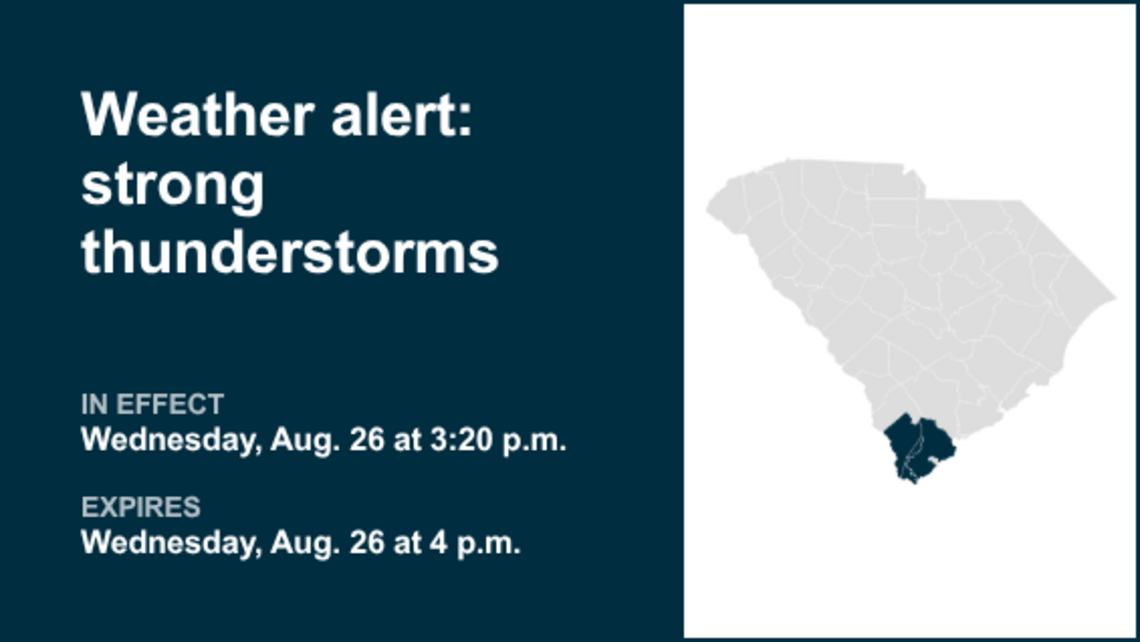 Weather alert: strong thunderstorms

IN EFFECT
Wednesday, Aug. 26 at 3:20 p.m.

EXPIRES
Wednesday, Aug. 26 at 4 p.m.